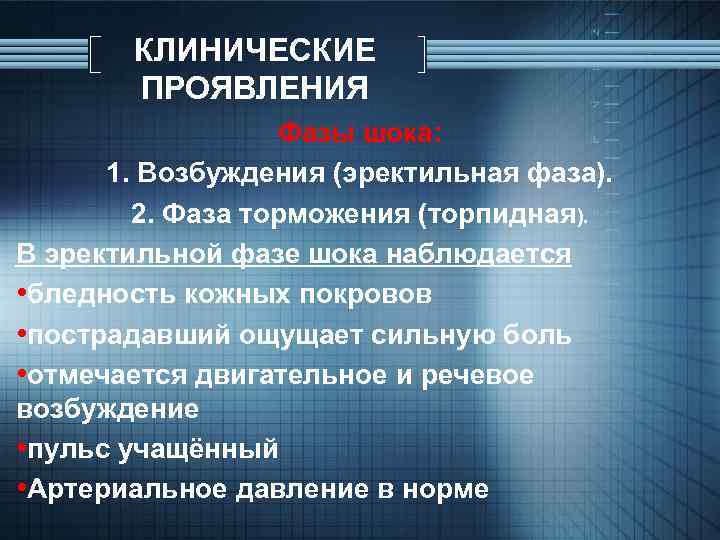 КЛИНИЧЕСКИЕ ПРОЯВЛЕНИЯ

Фазы шока:

1. Возбуждения (эректильная фаза).

2. Фаза торможения (торпидная).

В эректильной фазе шока наблюдается

•бледность кожных покровов

•пострадавший ощущает сильную боль

•отмечается двигательное и речевое возбуждение

•пульс учащённый

•Артериальное давление в норме